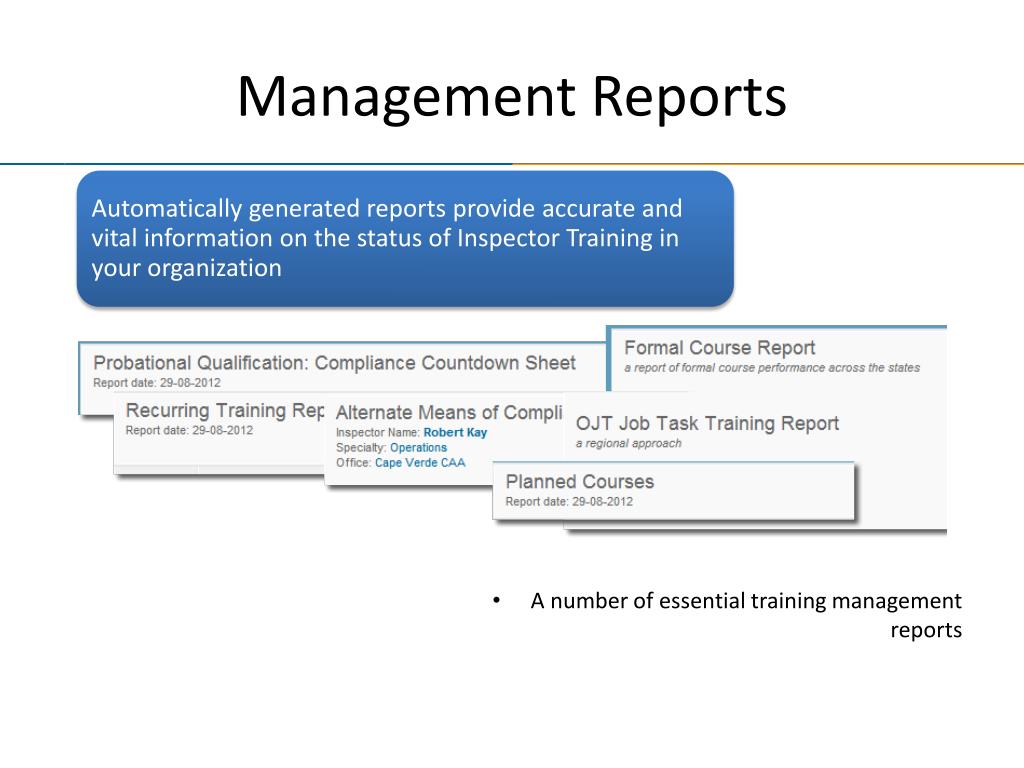 Management Reports

Automatically generated reports provide accurate and vital information on the status of Inspector Training in your organization

Probational Qualification: Compliance Countdown Sheet
Report date: 29-08-2012

Recurring Training Rep
Report date: 29-08-2012

Alternate Means of Compli
Inspector Name: Robert Kay
Specialty: Operations
Office: Cape Verde CAA

Formal Course Report
a report of formal course performance across the states

OJT Job Task Training Report
a regional approach

Planned Courses
Report date: 29-08-2012

• A number of essential training management reports